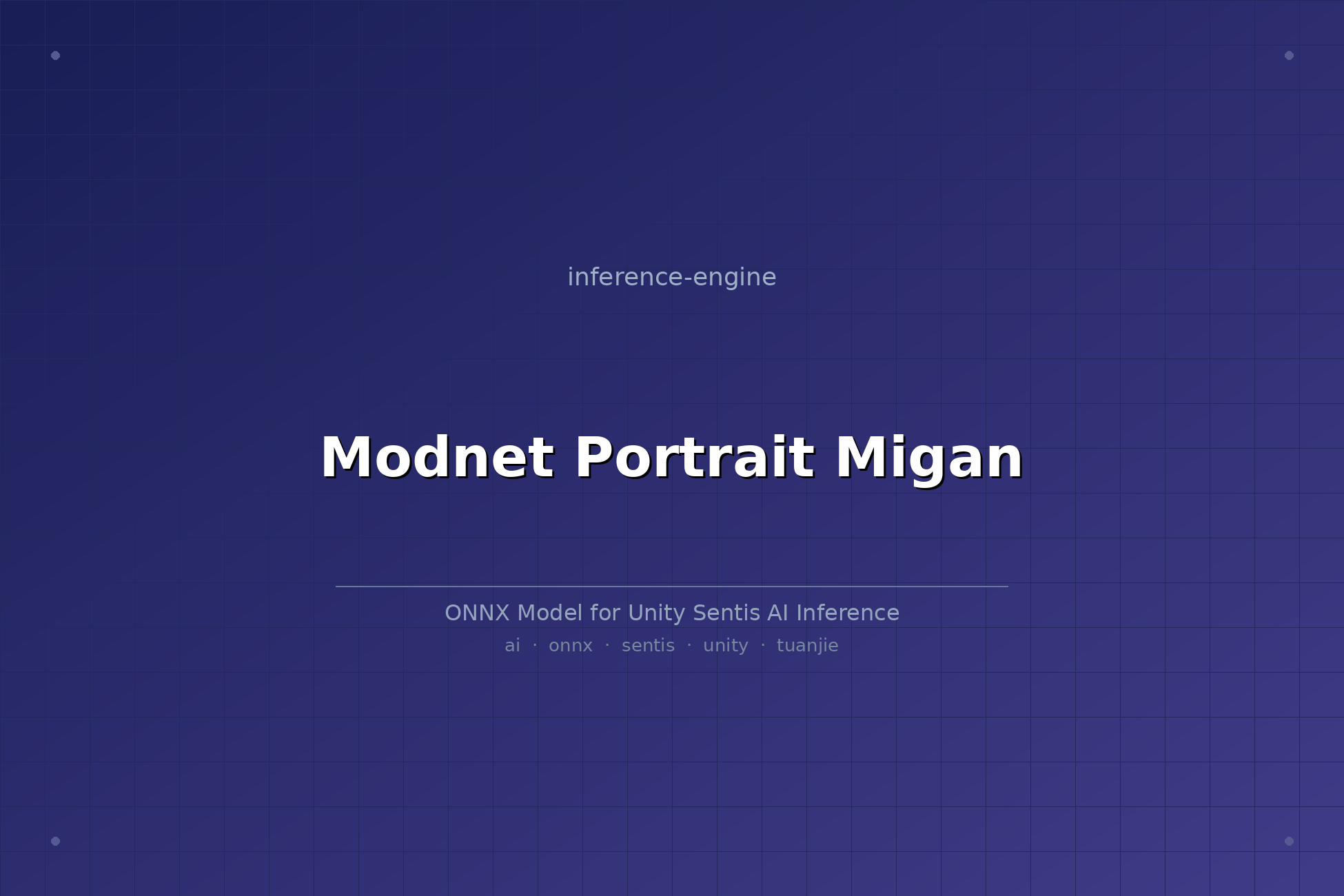 inference-engine

Modnet Portrait Migan

ONNX Model for Unity Sentis AI Inference

ai · onnx · sentis · unity · tuanjie